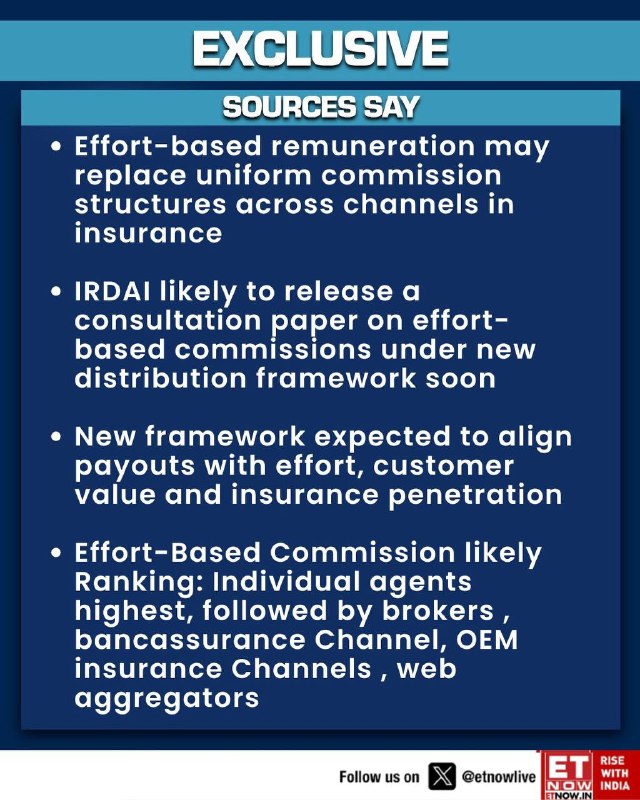 EXCLUSIVE

SOURCES SAY

• Effort-based remuneration may replace uniform commission structures across channels in insurance

• IRDAI likely to release a consultation paper on effort-based commissions under new distribution framework soon

• New framework expected to align payouts with effort, customer value and insurance penetration

• Effort-Based Commission likely Ranking: Individual agents highest, followed by brokers , bancassurance Channel, OEM insurance Channels , web aggregators

Follow us on @etnowlive

ET NOW ETNOW.IN RISE WITH INDIA